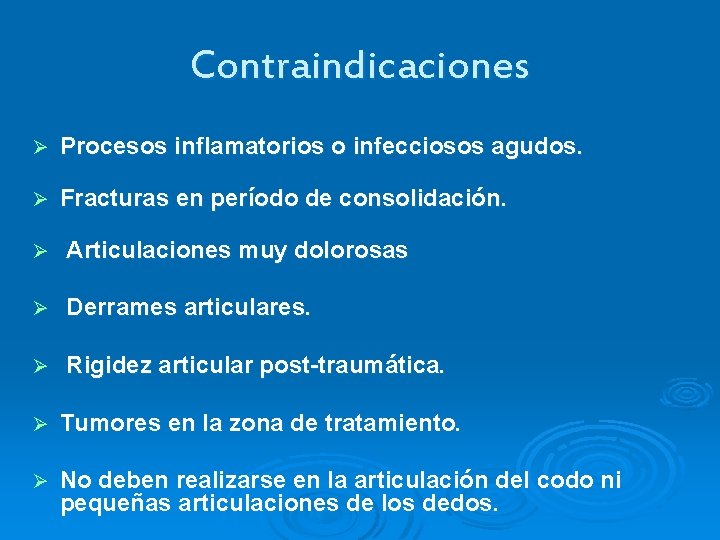 Contraindicaciones

➢ Procesos inflamatorios o infecciosos agudos.

➢ Fracturas en período de consolidación.

➢ Articulaciones muy dolorosas

➢ Derrames articulares.

➢ Rigidez articular post-traumática.

➢ Tumores en la zona de tratamiento.

➢ No deben realizarse en la articulación del codo ni pequeñas articulaciones de los dedos.